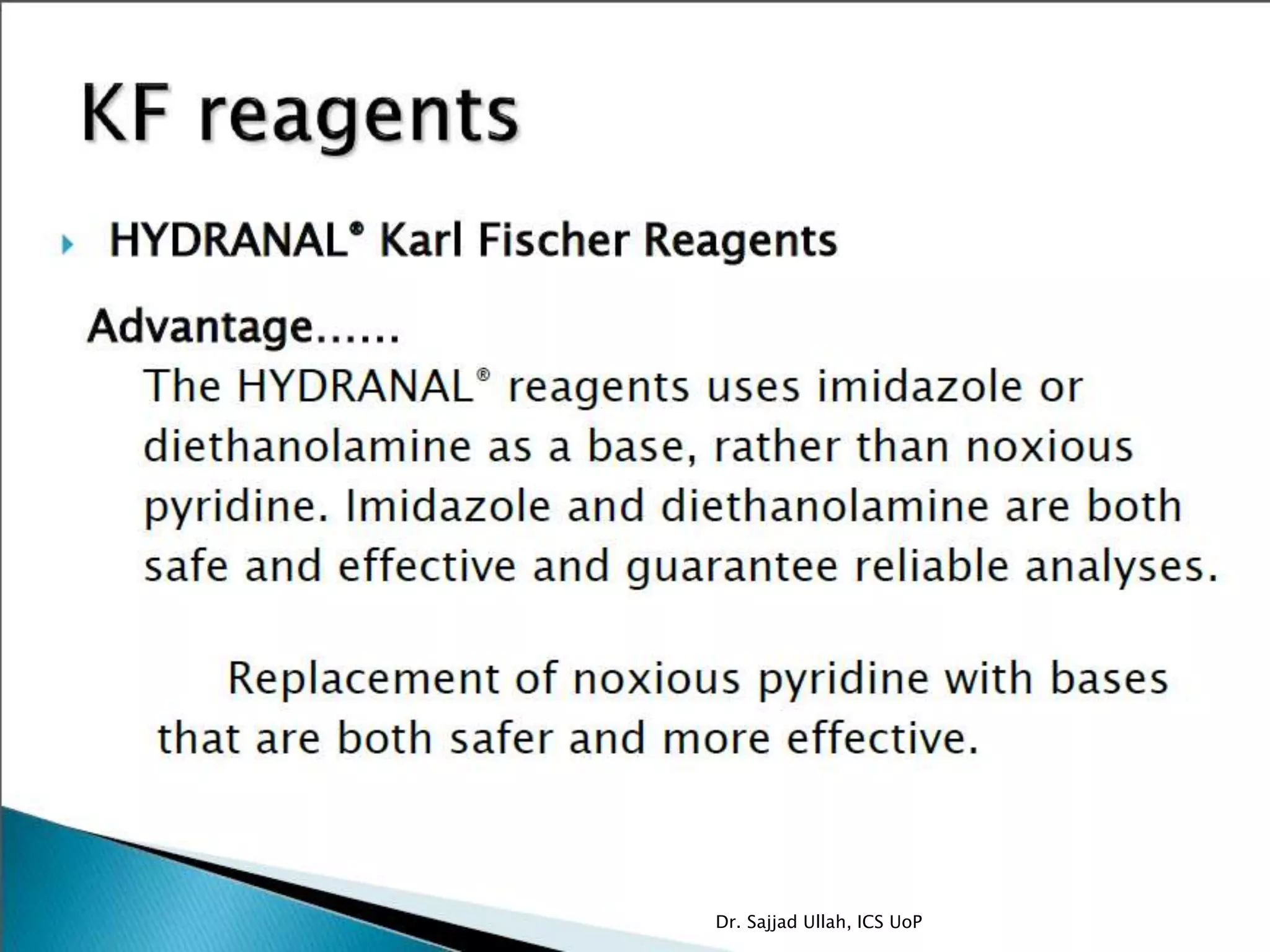 KF reagents

HYDRANAL® Karl Fischer Reagents

Advantage......

The HYDRANAL® reagents uses imidazole or diethanolamine as a base, rather than noxious pyridine. Imidazole and diethanolamine are both safe and effective and guarantee reliable analyses.

Replacement of noxious pyridine with bases that are both safer and more effective.

Dr. Sajjad Ullah, ICS UoP